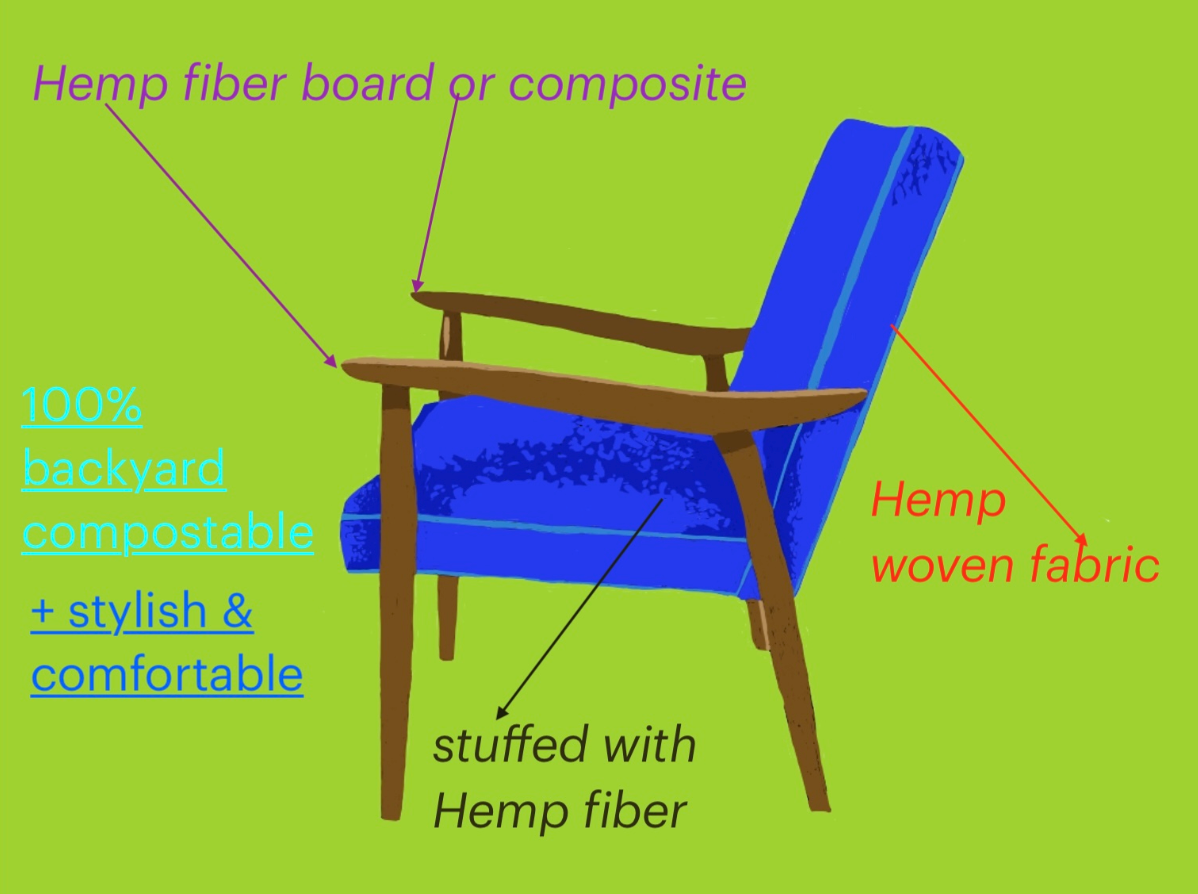 Hemp fiber board or composite

100% backyard compostable

+ stylish & comfortable

Hemp woven fabric

stuffed with Hemp fiber